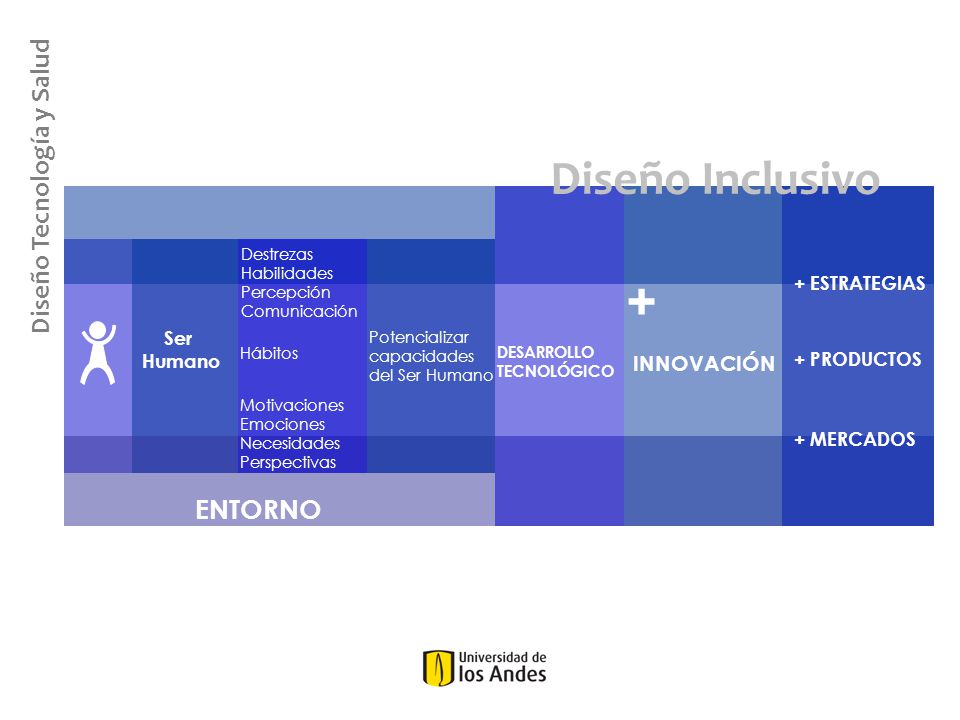 Diseño Tecnología y Salud

Diseño Inclusivo

Ser Humano

Destrezas
Habilidades
Percepción
Comunicación

Hábitos

Motivaciones
Emociones
Necesidades
Perspectivas

Potencializar capacidades del Ser Humano

DESARROLLO TECNOLÓGICO

+

INNOVACIÓN

+ ESTRATEGIAS

+ PRODUCTOS

+ MERCADOS

ENTORNO

Universidad de los Andes